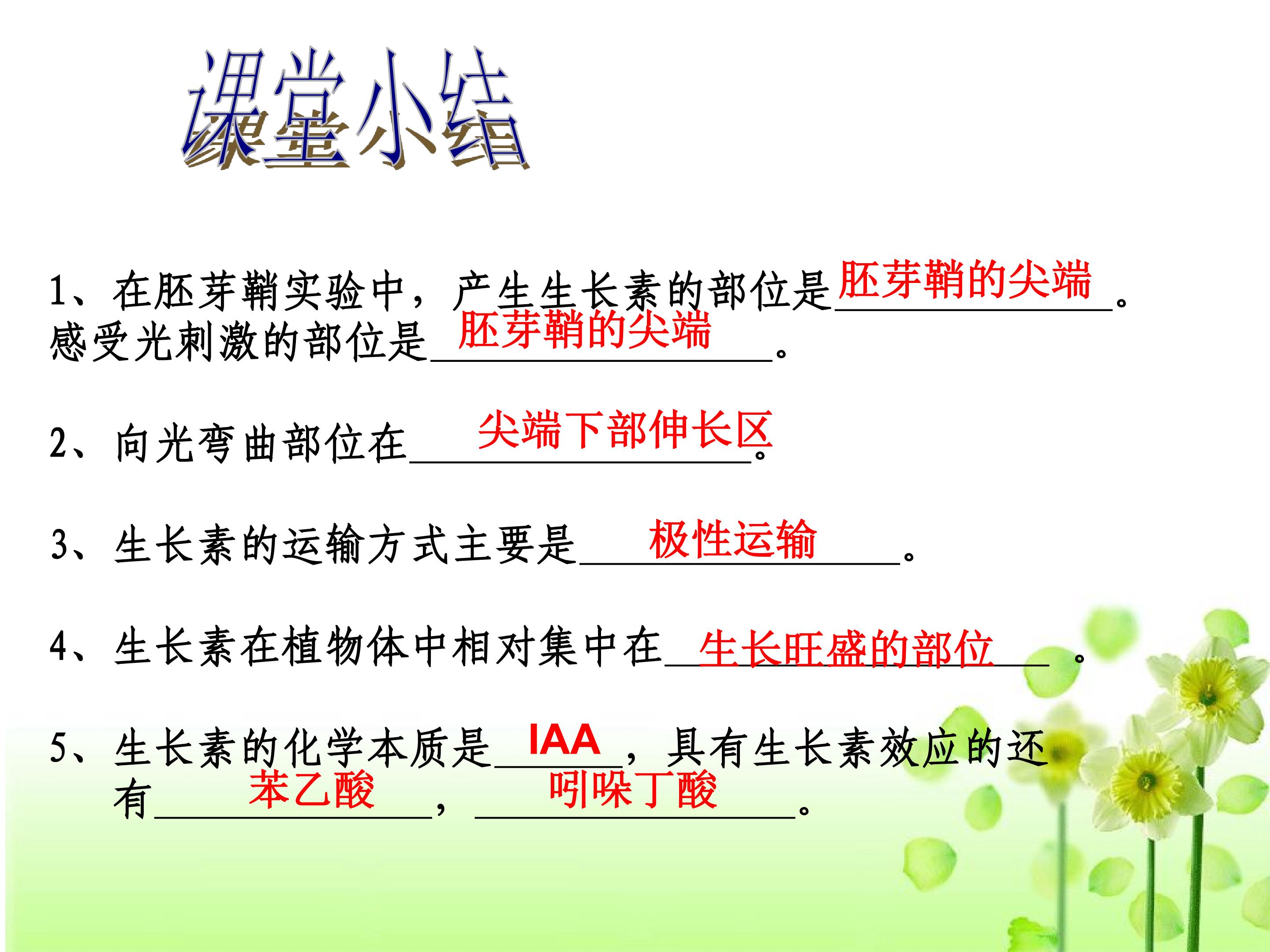 课堂小结

1、在胚芽鞘实验中，产生生长素的部位是胚芽鞘的尖端。感受光刺激的部位是胚芽鞘的尖端。

2、向光弯曲部位在尖端下部伸长区。

3、生长素的运输方式主要是极性运输。

4、生长素在植物体中相对集中在生长旺盛的部位。

5、生长素的化学本质是IAA，具有生长素效应的还有苯乙酸，吲哚丁酸。